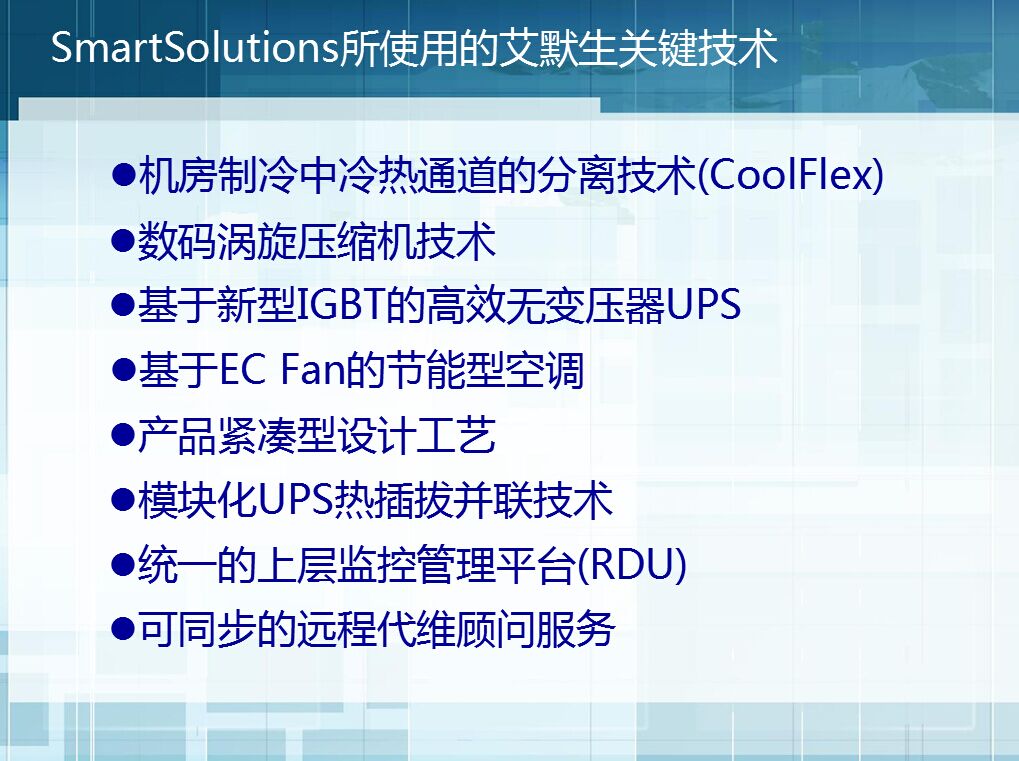 SmartSolutions所使用的艾默生关键技术

●机房制冷中冷热通道的分离技术(CoolFlex)

●数码涡旋压缩机技术

●基于新型IGBT的高效无变压器UPS

●基于EC Fan的节能型空调

●产品紧凑型设计工艺

●模块化UPS热插拔并联技术

●统一的上层监控管理平台(RDU)

●可同步的远程代维顾问服务